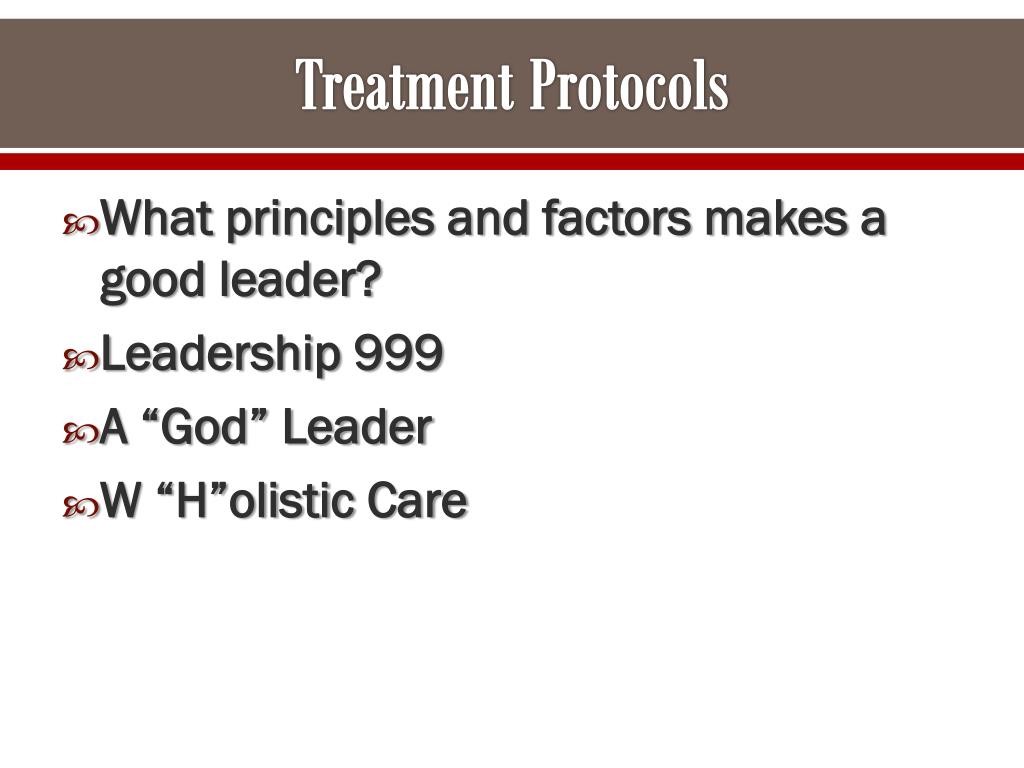 Treatment Protocols

What principles and factors makes a good leader?

Leadership 999

A “God” Leader

W “H”olistic Care